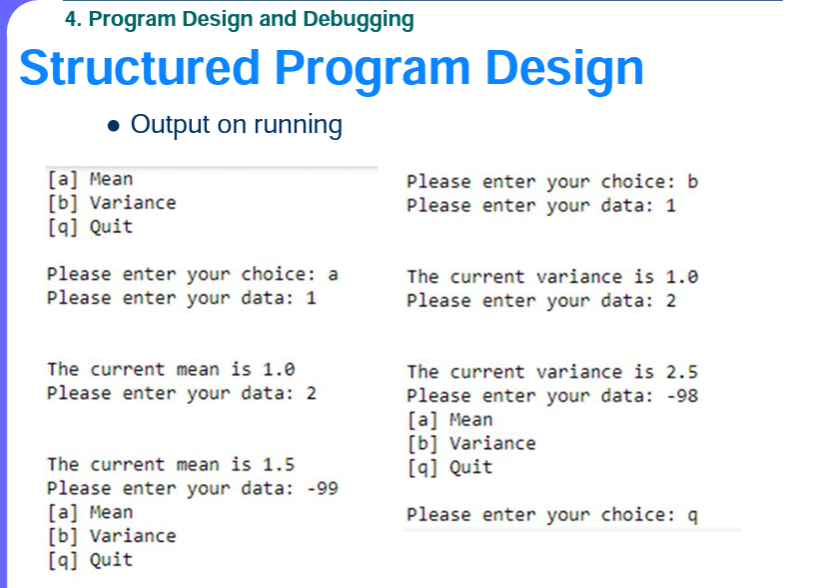 4. Program Design and Debugging

Structured Program Design

• Output on running

[a] Mean
[b] Variance
[q] Quit

Please enter your choice: a
Please enter your data: 1

The current mean is 1.0
Please enter your data: 2

The current mean is 1.5
Please enter your data: -99
[a] Mean
[b] Variance
[q] Quit

Please enter your choice: b
Please enter your data: 1

The current variance is 1.0
Please enter your data: 2

The current variance is 2.5
Please enter your data: -98
[a] Mean
[b] Variance
[q] Quit

Please enter your choice: q